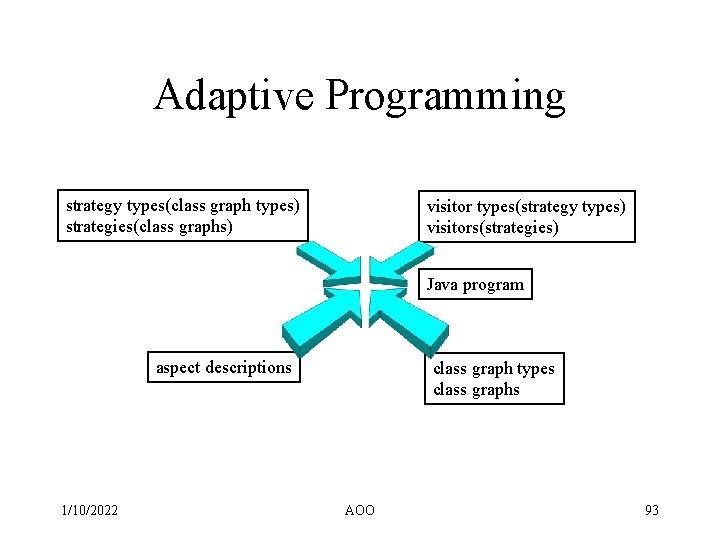 Adaptive Programming

strategy types(class graph types)
strategies(class graphs)

visitor types(strategy types)
visitors(strategies)

Java program

aspect descriptions

class graph types
class graphs

1/10/2022

AOO

93